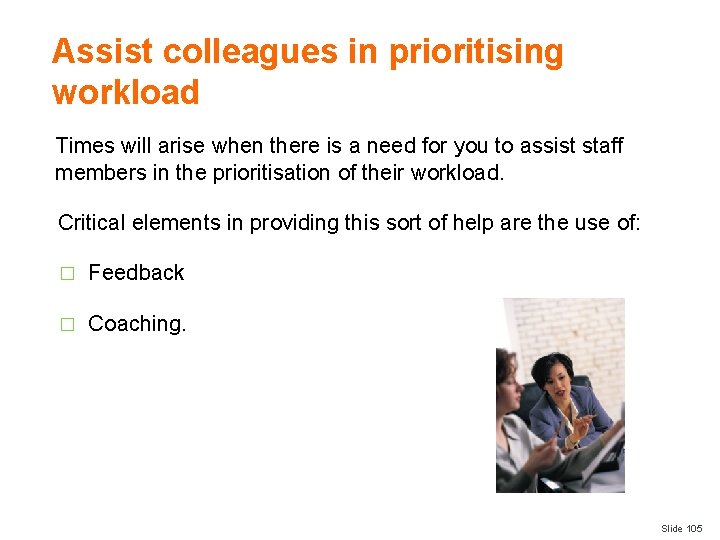 Assist colleagues in prioritising workload

Times will arise when there is a need for you to assist staff members in the prioritisation of their workload.

Critical elements in providing this sort of help are the use of:

□ Feedback

□ Coaching.

Slide 105